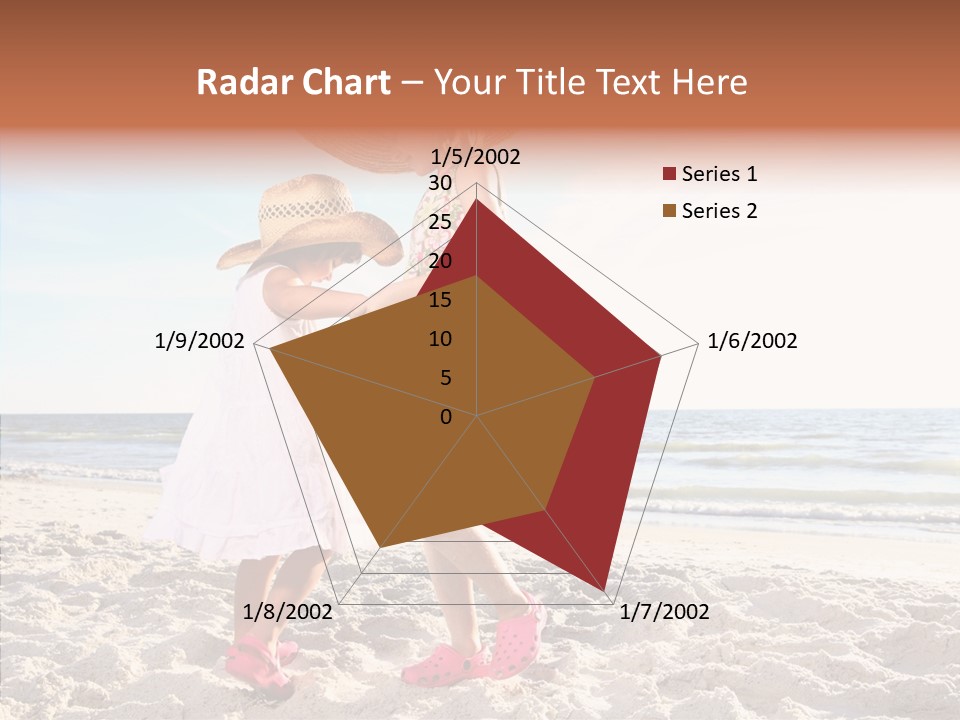 Radar Chart – Your Title Text Here

1/5/2002
30
25
20
15
10
5
0
1/6/2002
1/7/2002
1/8/2002
1/9/2002

Series 1
Series 2